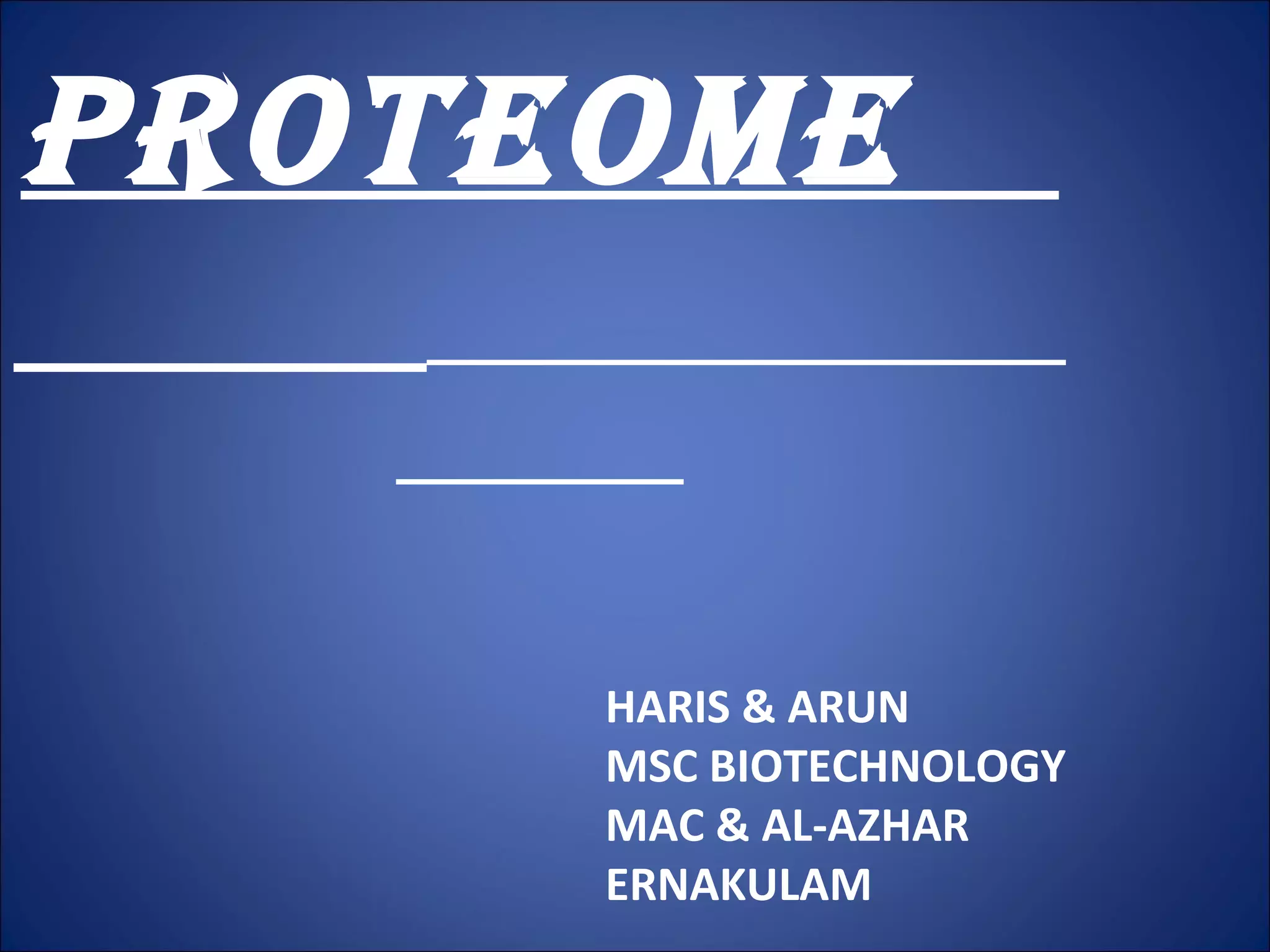 PROTEOME

HARIS & ARUN
MSC BIOTECHNOLOGY
MAC & AL-AZHAR
ERNAKULAM